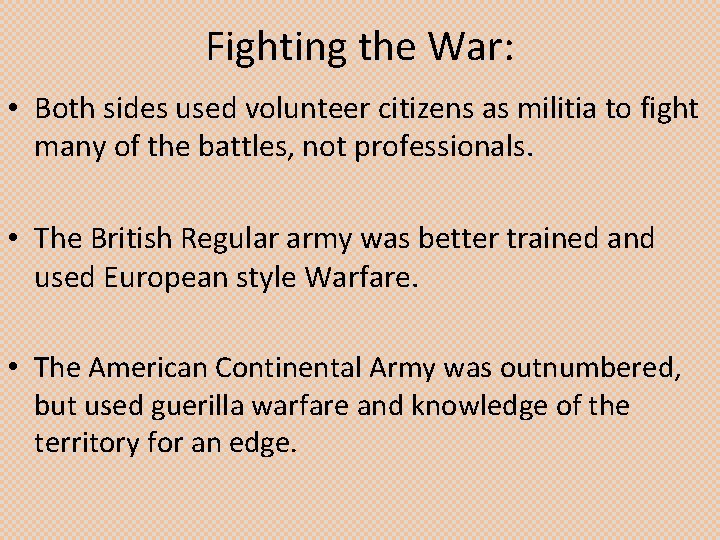 Fighting the War:

• Both sides used volunteer citizens as militia to fight many of the battles, not professionals.

• The British Regular army was better trained and used European style Warfare.

• The American Continental Army was outnumbered, but used guerilla warfare and knowledge of the territory for an edge.